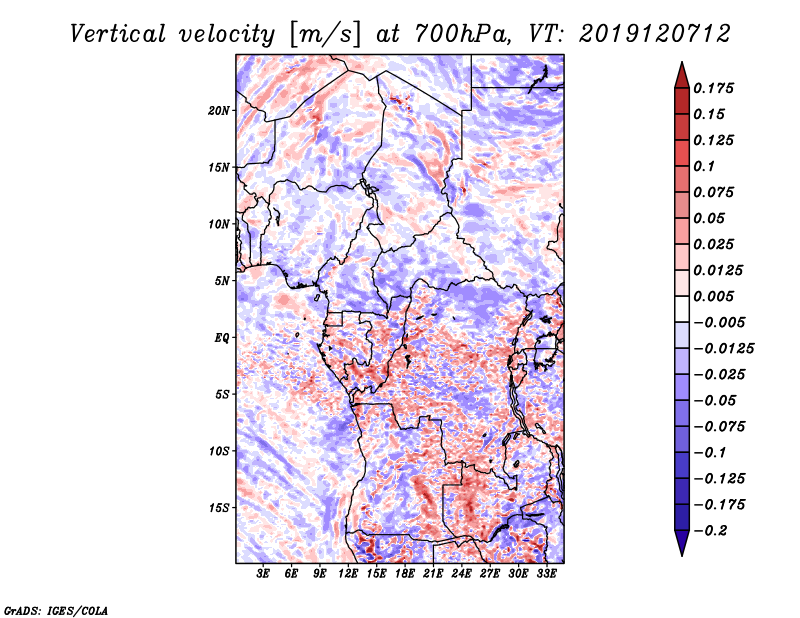 Vertical velocity [m/s] at 700hPa, VT: 2019120712

20N
15N
10N
5N
EQ
5S
10S
15S

3E 6E 9E 12E 15E 18E 21E 24E 27E 30E 33E

0.175
0.15
0.125
0.1
0.075
0.05
0.025
0.0125
0.005
−0.005
−0.0125
−0.025
−0.05
−0.075
−0.1
−0.125
−0.175
−0.2

GrADS: IGES/COLA